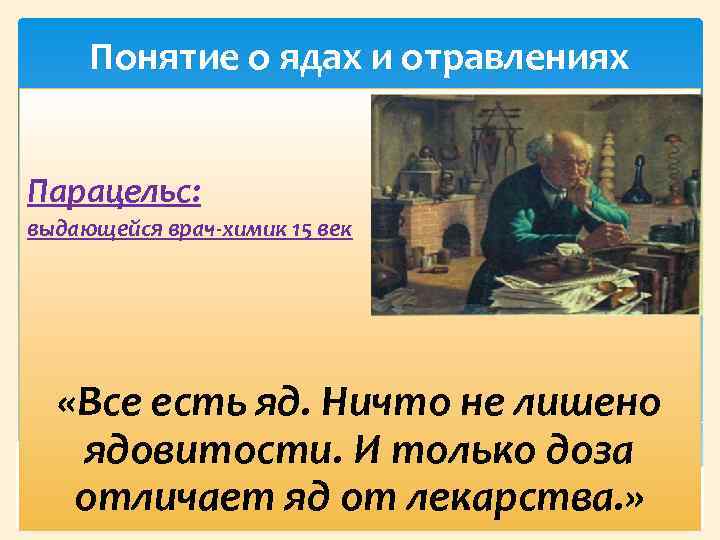 Понятие о ядах и отравлениях

Парацельс:
выдающейся врач-химик 15 век

«Все есть яд. Ничто не лишено ядовитости. И только доза отличает яд от лекарства.»